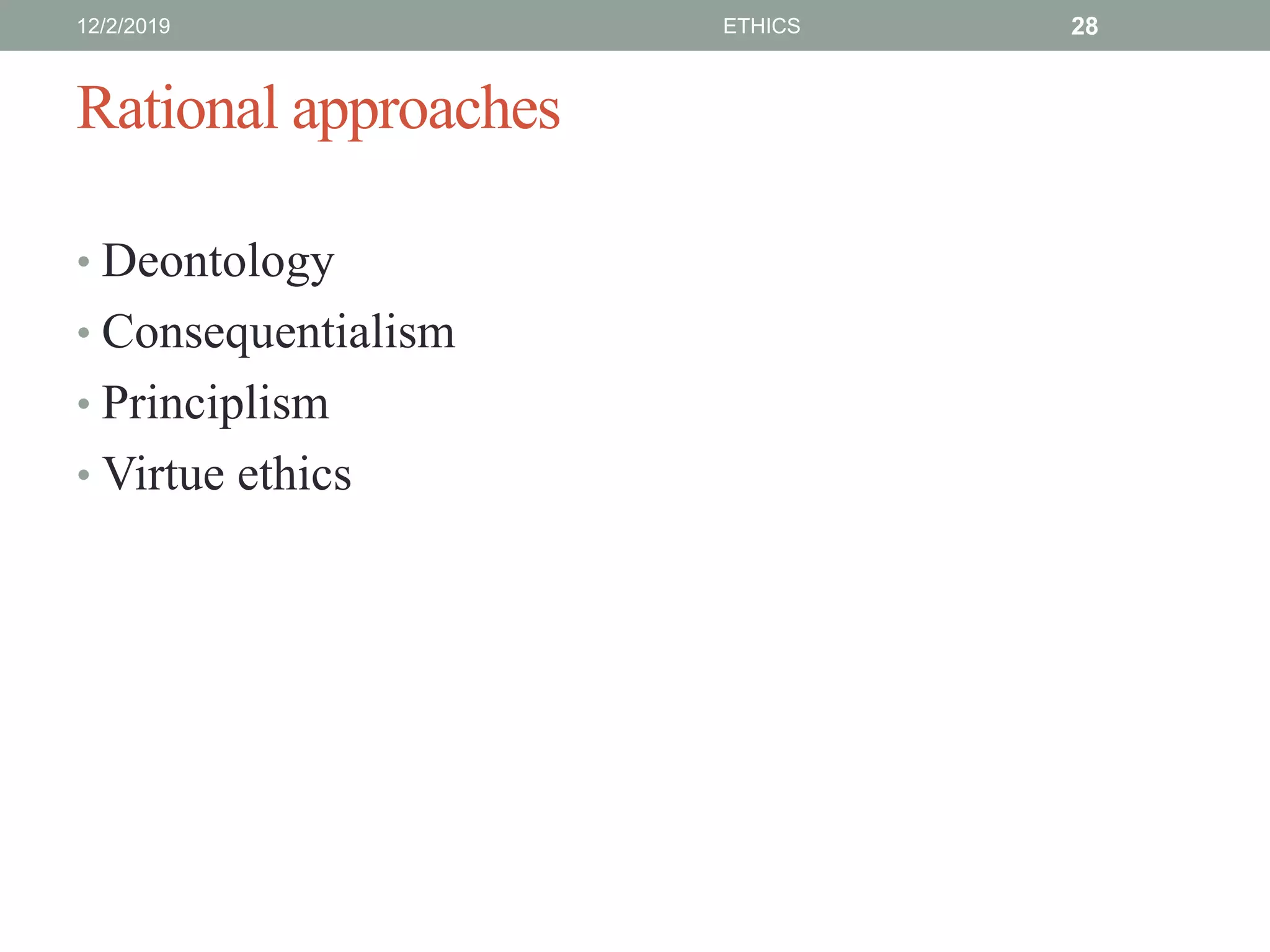 12/2/2019 ETHICS 28

Rational approaches

• Deontology
• Consequentialism
• Principlism
• Virtue ethics